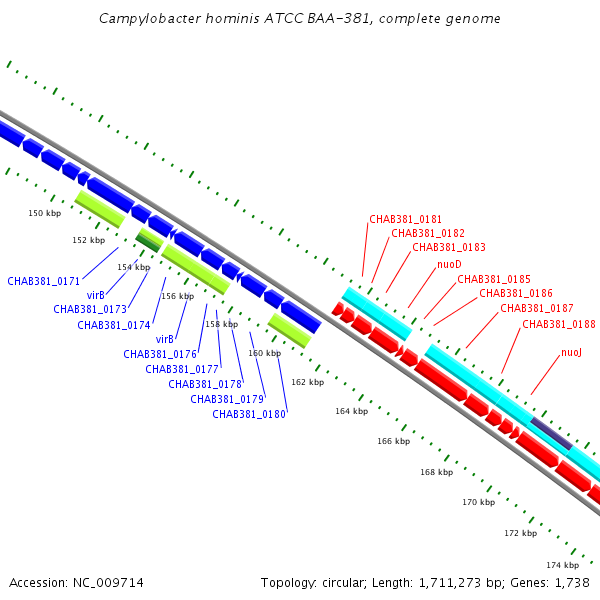 Campylobacter hominis ATCC BAA-381, complete genome

150 kbp
152 kbp
154 kbp
156 kbp
158 kbp
160 kbp
162 kbp
164 kbp
166 kbp
168 kbp
170 kbp
172 kbp
174 kbp

CHAB381_0171
virB
CHAB381_0173
CHAB381_0174
virB
CHAB381_0176
CHAB381_0177
CHAB381_0178
CHAB381_0179
CHAB381_0180

CHAB381_0181
CHAB381_0182
CHAB381_0183
nuoD
CHAB381_0185
CHAB381_0186
CHAB381_0187
CHAB381_0188
nuoJ

Accession: NC_009714
Topology: circular; Length: 1,711,273 bp; Genes: 1,738